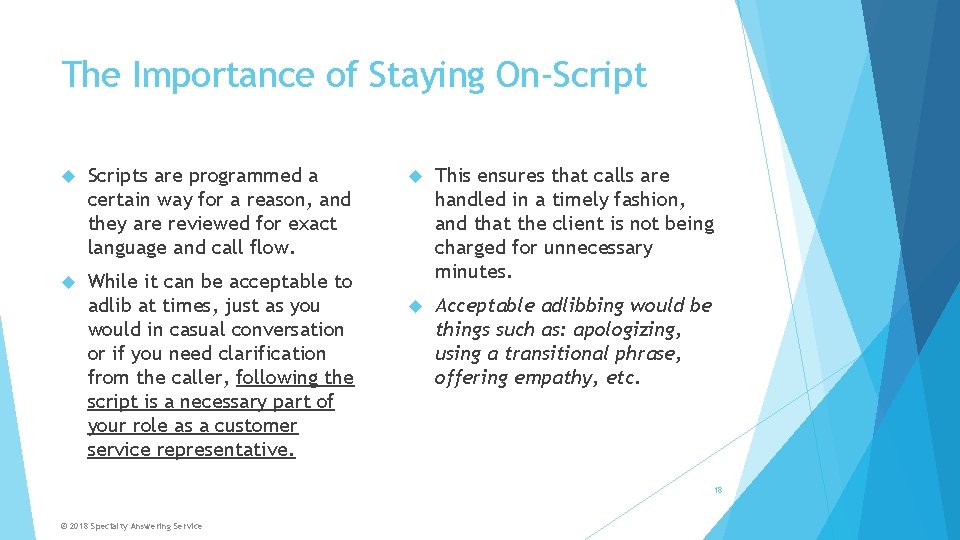 The Importance of Staying On-Script

Scripts are programmed a certain way for a reason, and they are reviewed for exact language and call flow.

While it can be acceptable to adlib at times, just as you would in casual conversation or if you need clarification from the caller, following the script is a necessary part of your role as a customer service representative.

This ensures that calls are handled in a timely fashion, and that the client is not being charged for unnecessary minutes.

Acceptable adlibbing would be things such as: apologizing, using a transitional phrase, offering empathy, etc.

18

© 2018 Specialty Answering Service